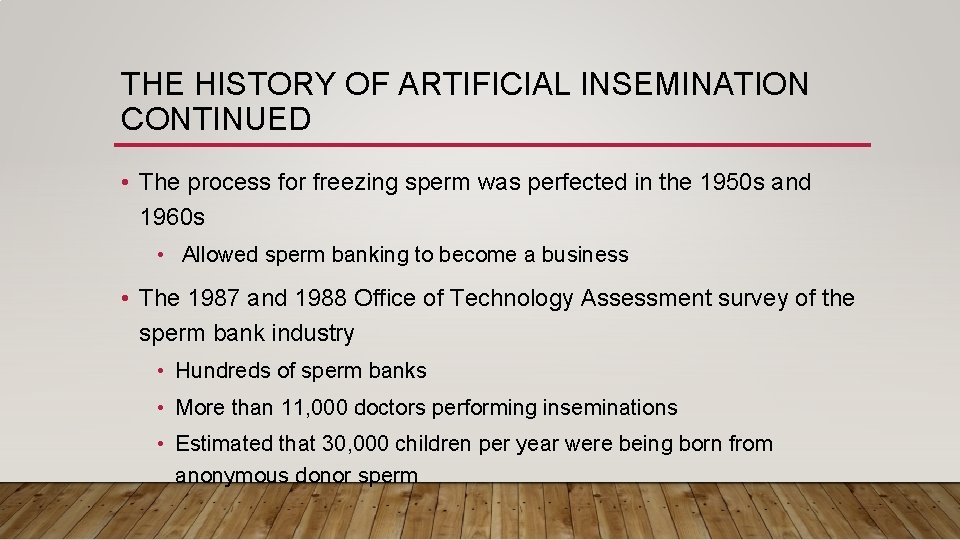 THE HISTORY OF ARTIFICIAL INSEMINATION CONTINUED

• The process for freezing sperm was perfected in the 1950s and 1960s
  • Allowed sperm banking to become a business
• The 1987 and 1988 Office of Technology Assessment survey of the sperm bank industry
  • Hundreds of sperm banks
  • More than 11,000 doctors performing inseminations
  • Estimated that 30,000 children per year were being born from anonymous donor sperm